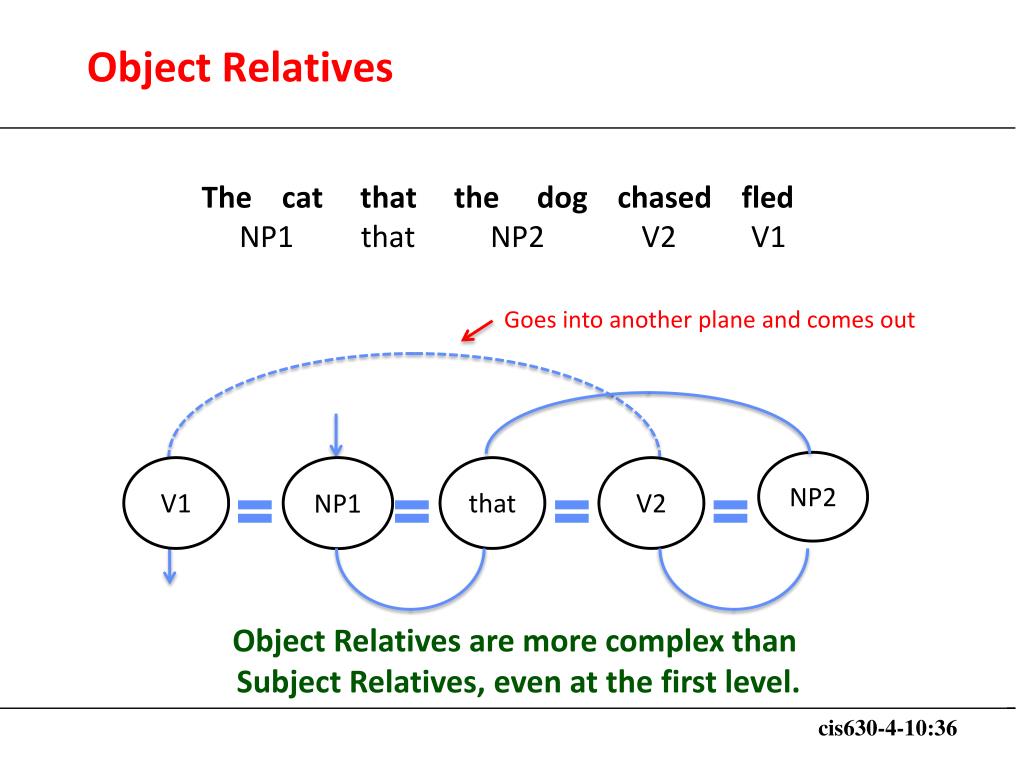 Object Relatives

The cat that the dog chased fled
NP1 that NP2 V2 V1

Goes into another plane and comes out

V1 = NP1 = that = V2 = NP2

Object Relatives are more complex than Subject Relatives, even at the first level.

cis630-4-10:36